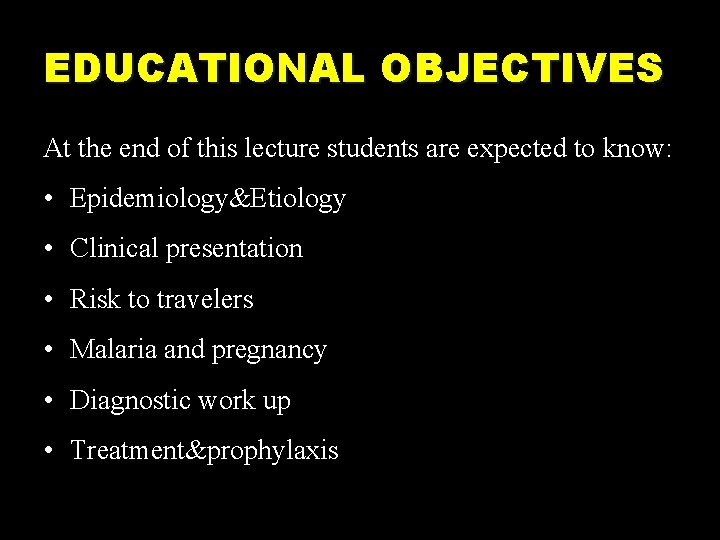 EDUCATIONAL OBJECTIVES

At the end of this lecture students are expected to know:

• Epidemiology&Etiology
• Clinical presentation
• Risk to travelers
• Malaria and pregnancy
• Diagnostic work up
• Treatment&prophylaxis